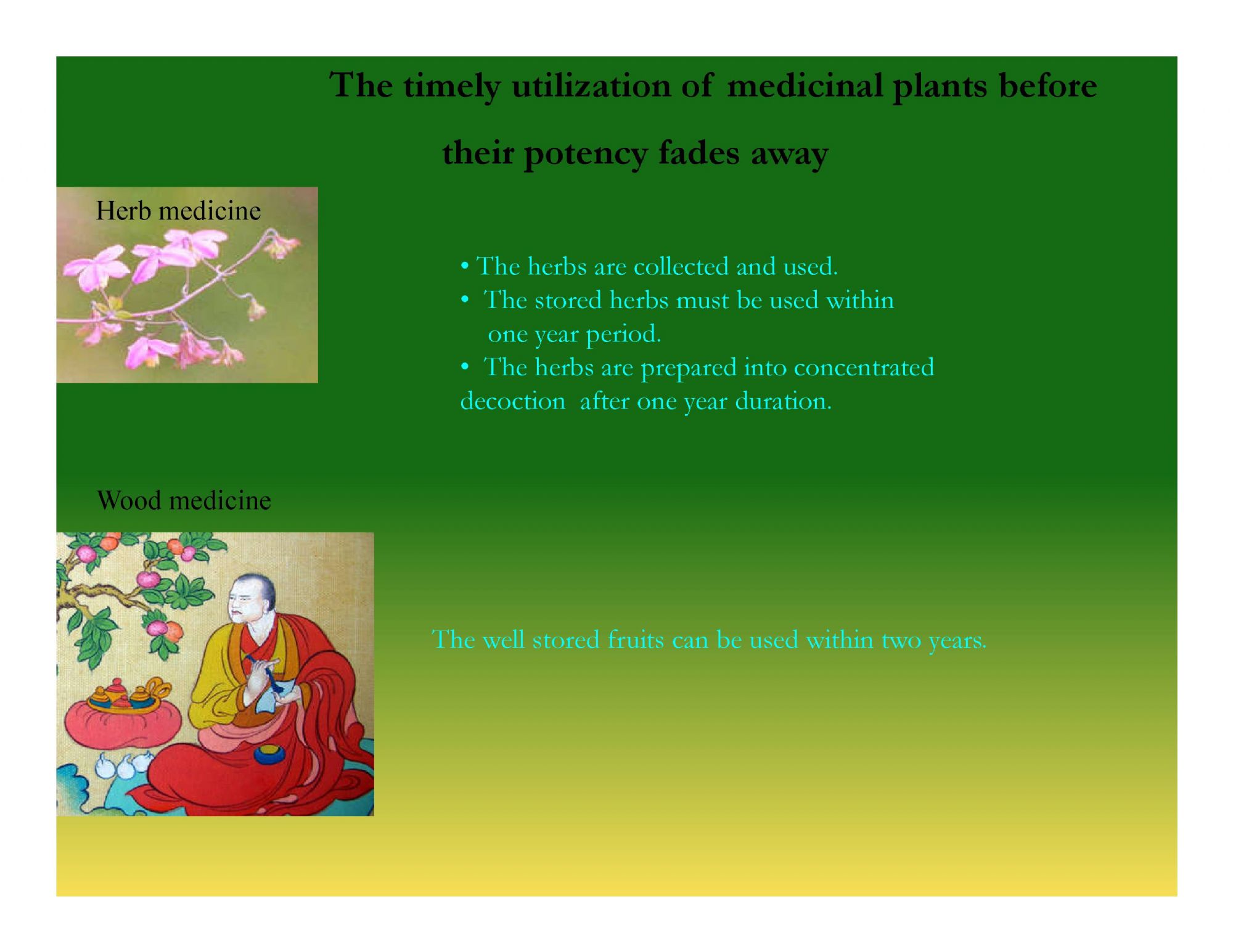 The timely utilization of medicinal plants before their potency fades away

Herb medicine

• The herbs are collected and used.
• The stored herbs must be used within one year period.
• The herbs are prepared into concentrated decoction after one year duration.

Wood medicine

The well stored fruits can be used within two years.